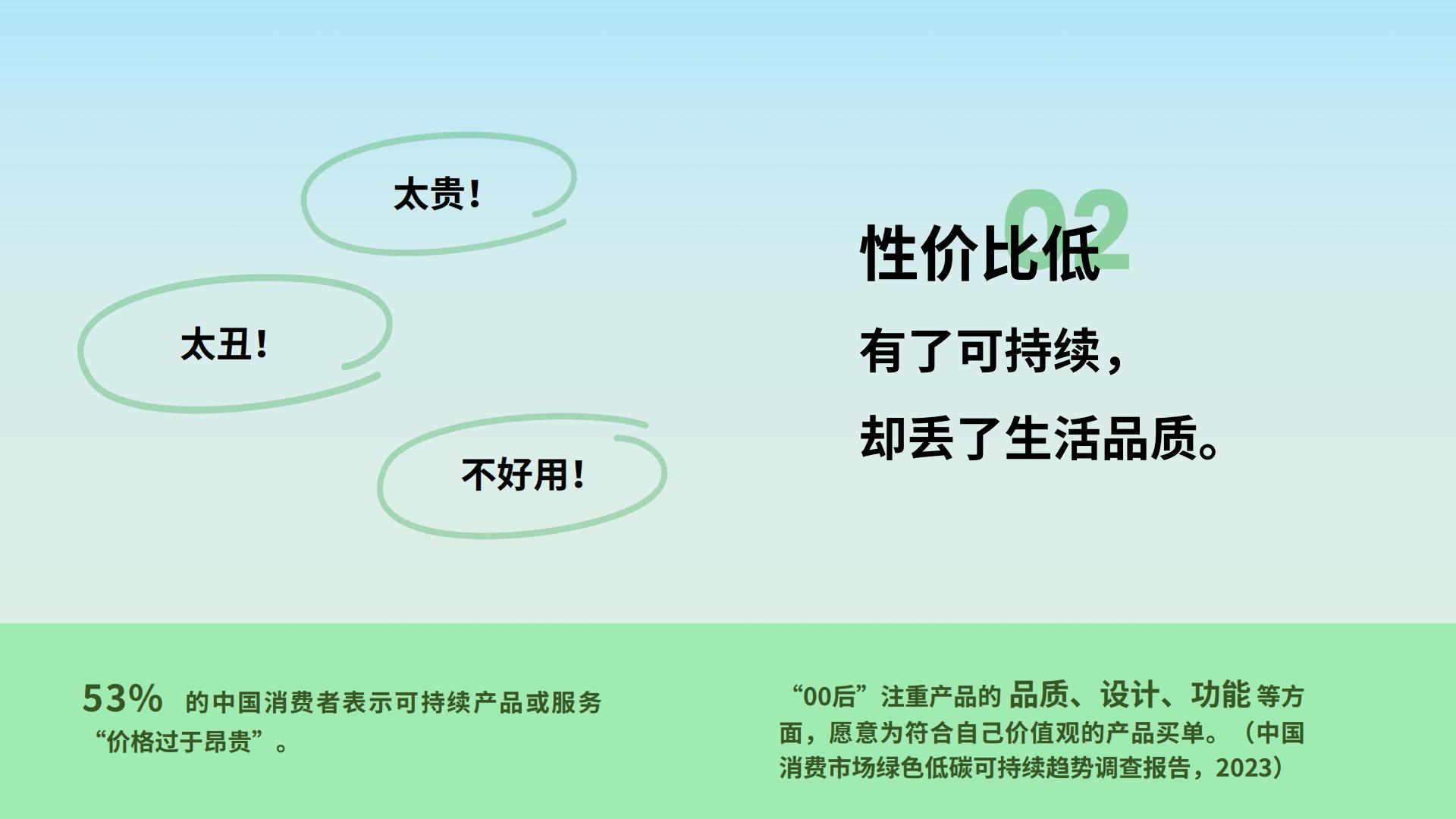 太贵！

太丑！

不好用！

02

性价比低

有了可持续，

却丢了生活品质。

53% 的中国消费者表示可持续产品或服务“价格过于昂贵”。

“00后”注重产品的 品质、设计、功能 等方面，愿意为符合自己价值观的产品买单。（中国消费市场绿色低碳可持续趋势调查报告，2023）